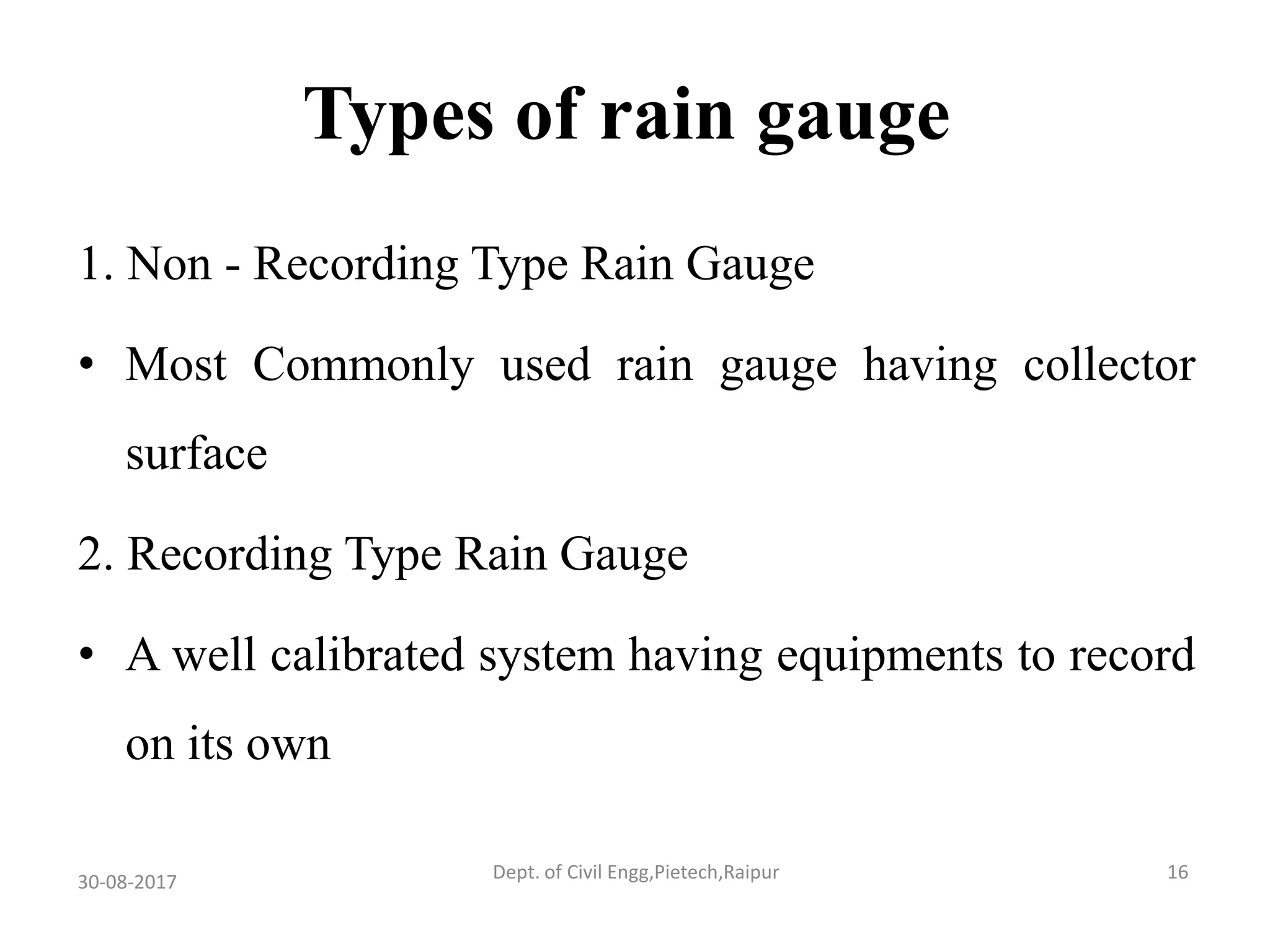 Types of rain gauge

1. Non - Recording Type Rain Gauge

• Most Commonly used rain gauge having collector surface

2. Recording Type Rain Gauge

• A well calibrated system having equipments to record on its own

30-08-2017

Dept. of Civil Engg,Pietech,Raipur

16